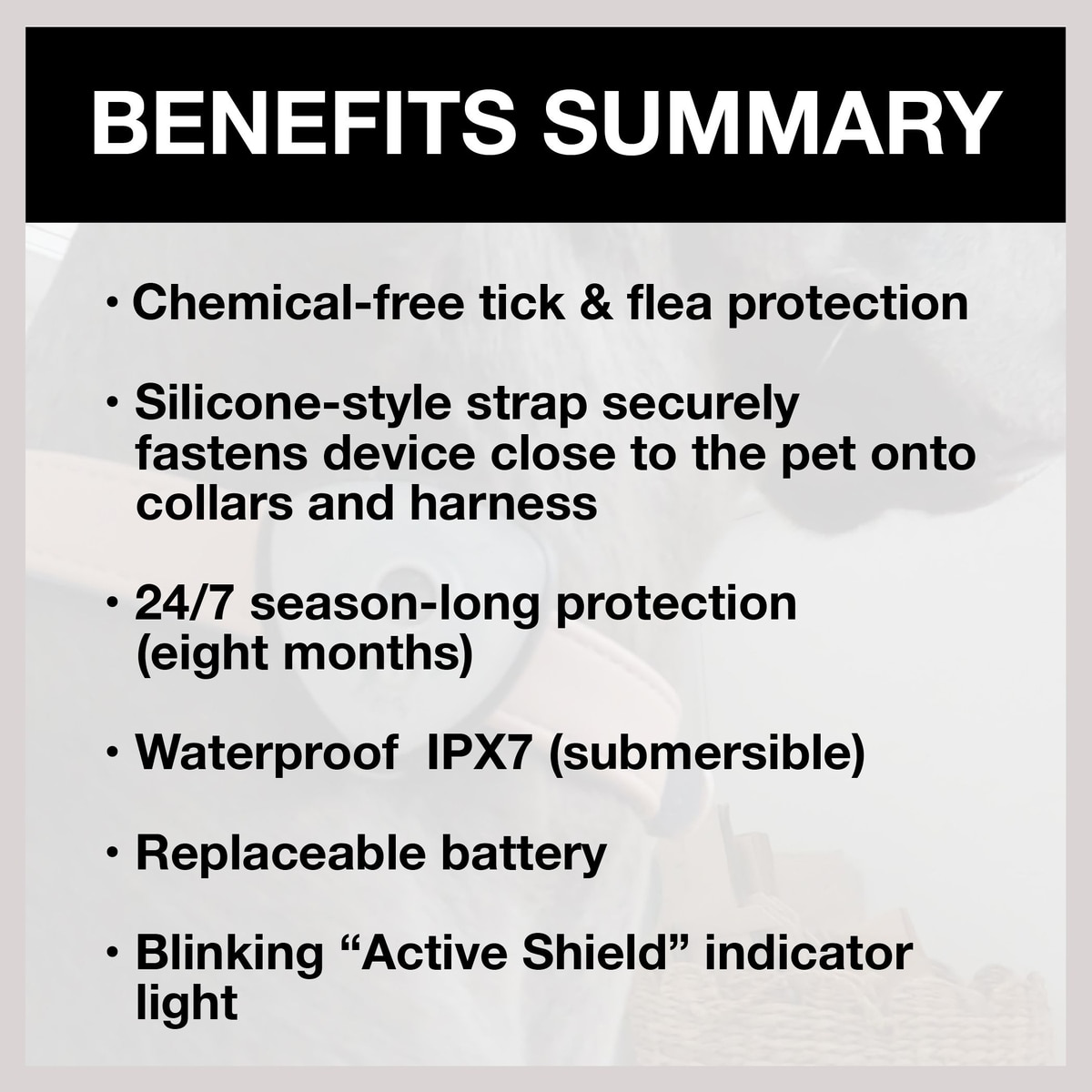 BENEFITS SUMMARY

• Chemical-free tick & flea protection

• Silicone-style strap securely fastens device close to the pet onto collars and harness

• 24/7 season-long protection (eight months)

• Waterproof IPX7 (submersible)

• Replaceable battery

• Blinking “Active Shield” indicator light